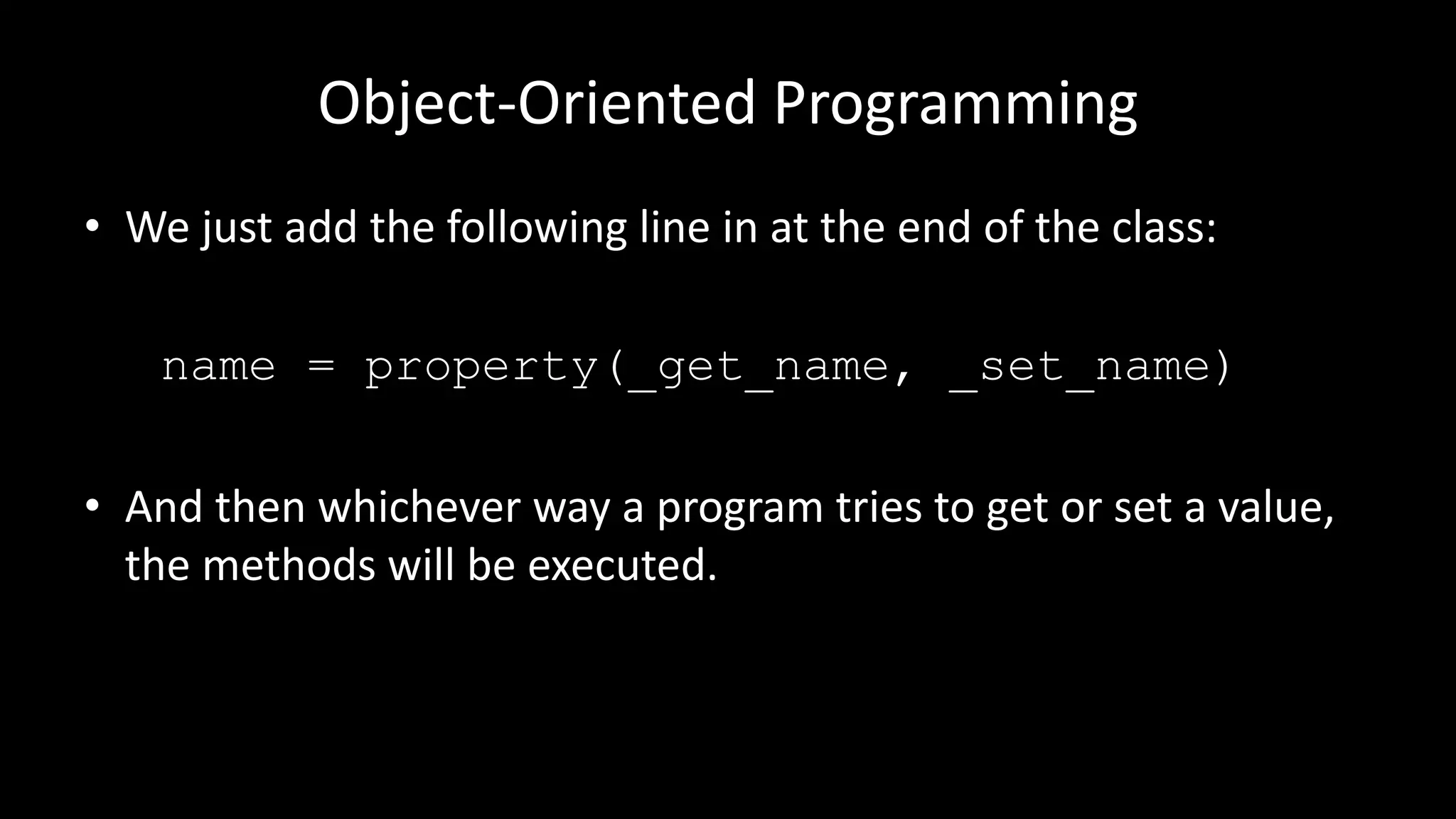 Object-Oriented Programming

• We just add the following line in at the end of the class:

name = property(_get_name, _set_name)

• And then whichever way a program tries to get or set a value, the methods will be executed.